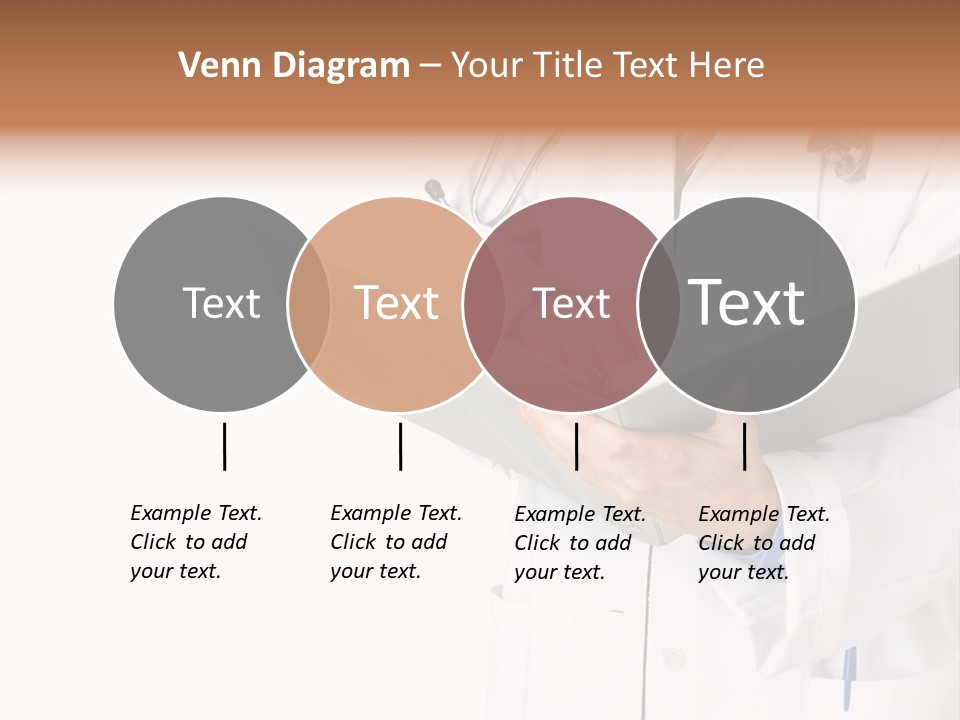 Venn Diagram – Your Title Text Here

Text

Text

Text

Text

Example Text. Click to add your text.

Example Text. Click to add your text.

Example Text. Click to add your text.

Example Text. Click to add your text.